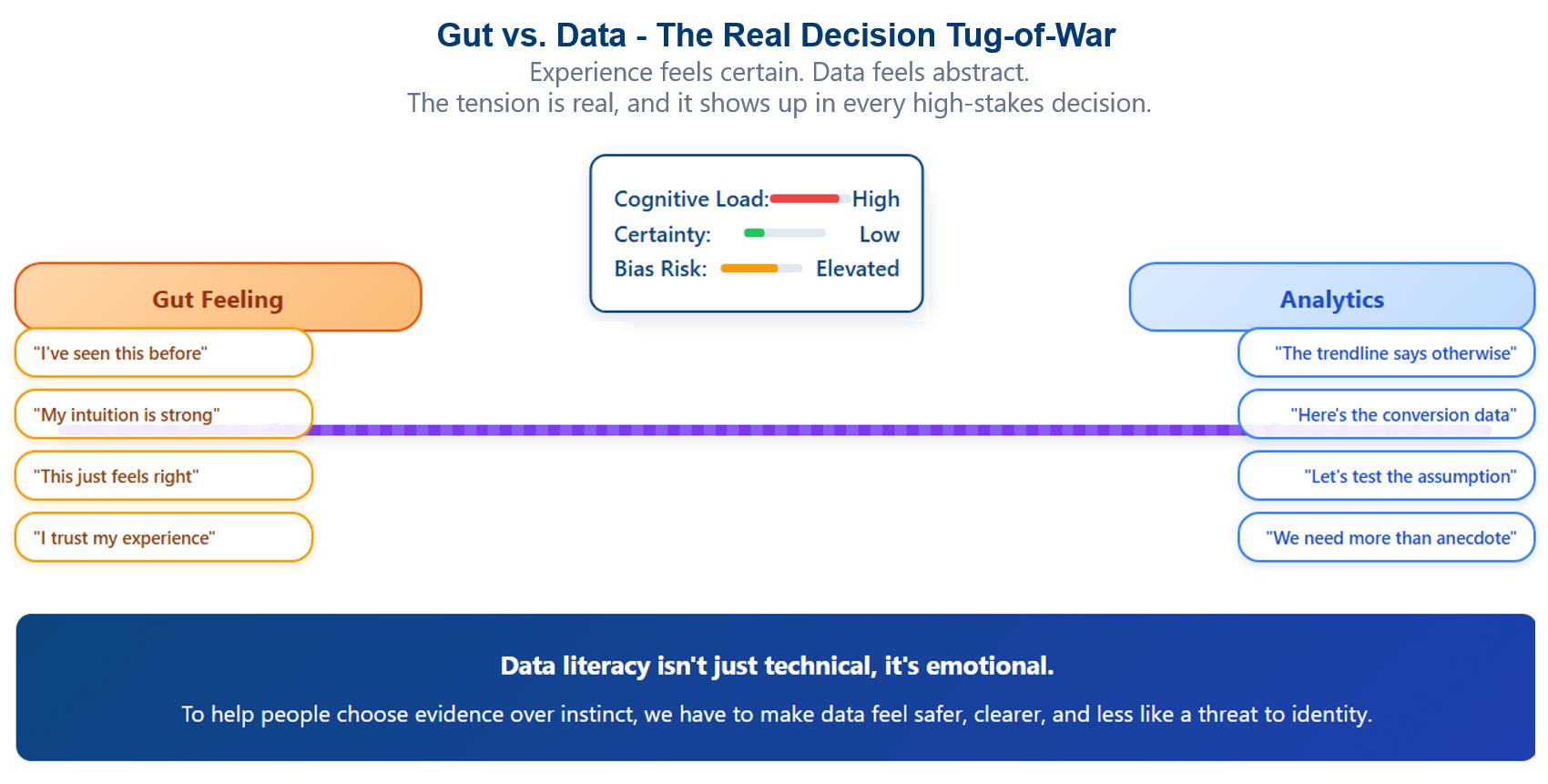 Gut vs. Data - The Real Decision Tug-of-War

Experience feels certain. Data feels abstract.
The tension is real, and it shows up in every high-stakes decision.

Cognitive Load: High
Certainty: Low
Bias Risk: Elevated

Gut Feeling

"I've seen this before"

"My intuition is strong"

"This just feels right"

"I trust my experience"

Analytics

"The trendline says otherwise"

"Here's the conversion data"

"Let's test the assumption"

"We need more than anecdote"

Data literacy isn't just technical, it's emotional.

To help people choose evidence over instinct, we have to make data feel safer, clearer, and less like a threat to identity.